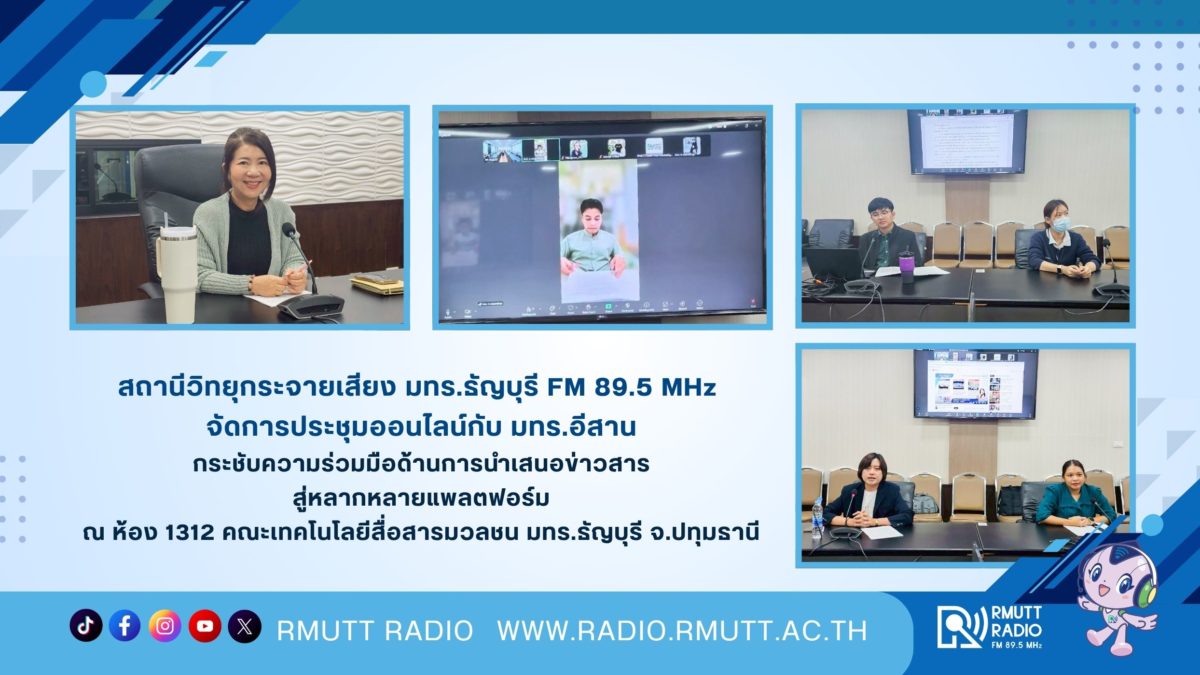 สถานีวิทยุกระจายเสียง มทร.ธัญบุรี FM 89.5 MHz
จัดการประชุมออนไลน์กับ มทร.อีสาน
กระชับความร่วมมือด้านการนำเสนอข่าวสาร
สู่หลากหลายแพลตฟอร์ม
ณ ห้อง 1312 คณะเทคโนโลยีสื่อสารมวลชน มทร.ธัญบุรี จ.ปทุมธานี

RMUTT RADIO WWW.RADIO.RMUTT.AC.TH

RMUTT RADIO FM 89.5 MHz